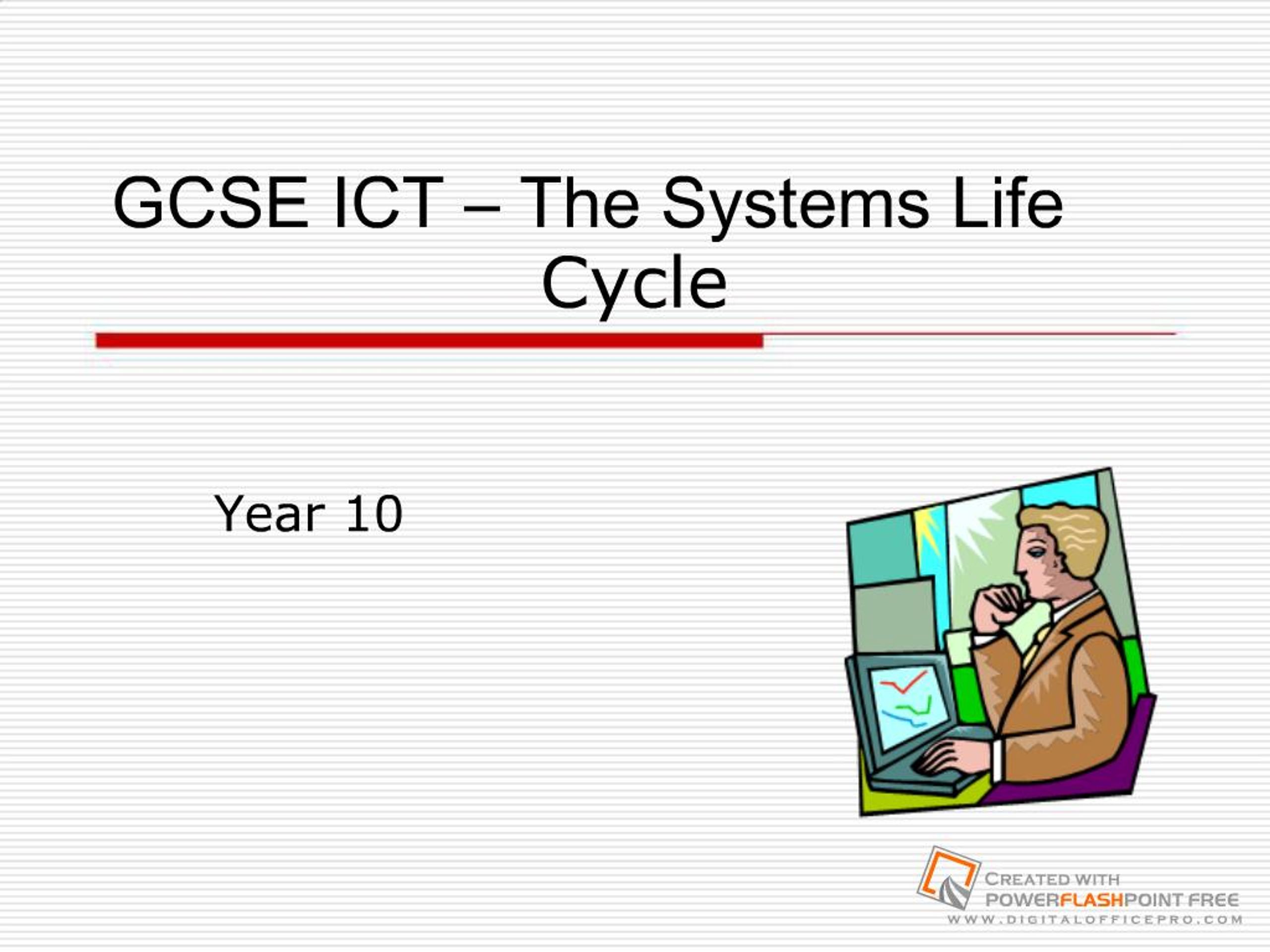 GCSE ICT – The Systems Life Cycle

Year 10

CREATED WITH
POWERFLASHPOINT FREE
WWW.DIGITALOFFICEPRO.COM